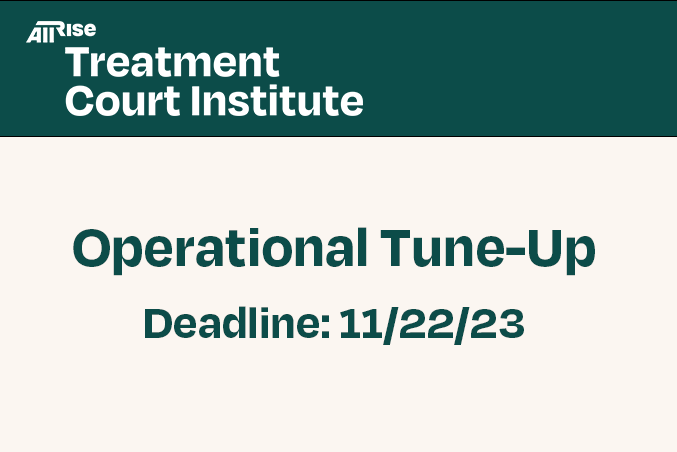 AllRise
Treatment Court Institute

Operational Tune-Up

Deadline: 11/22/23